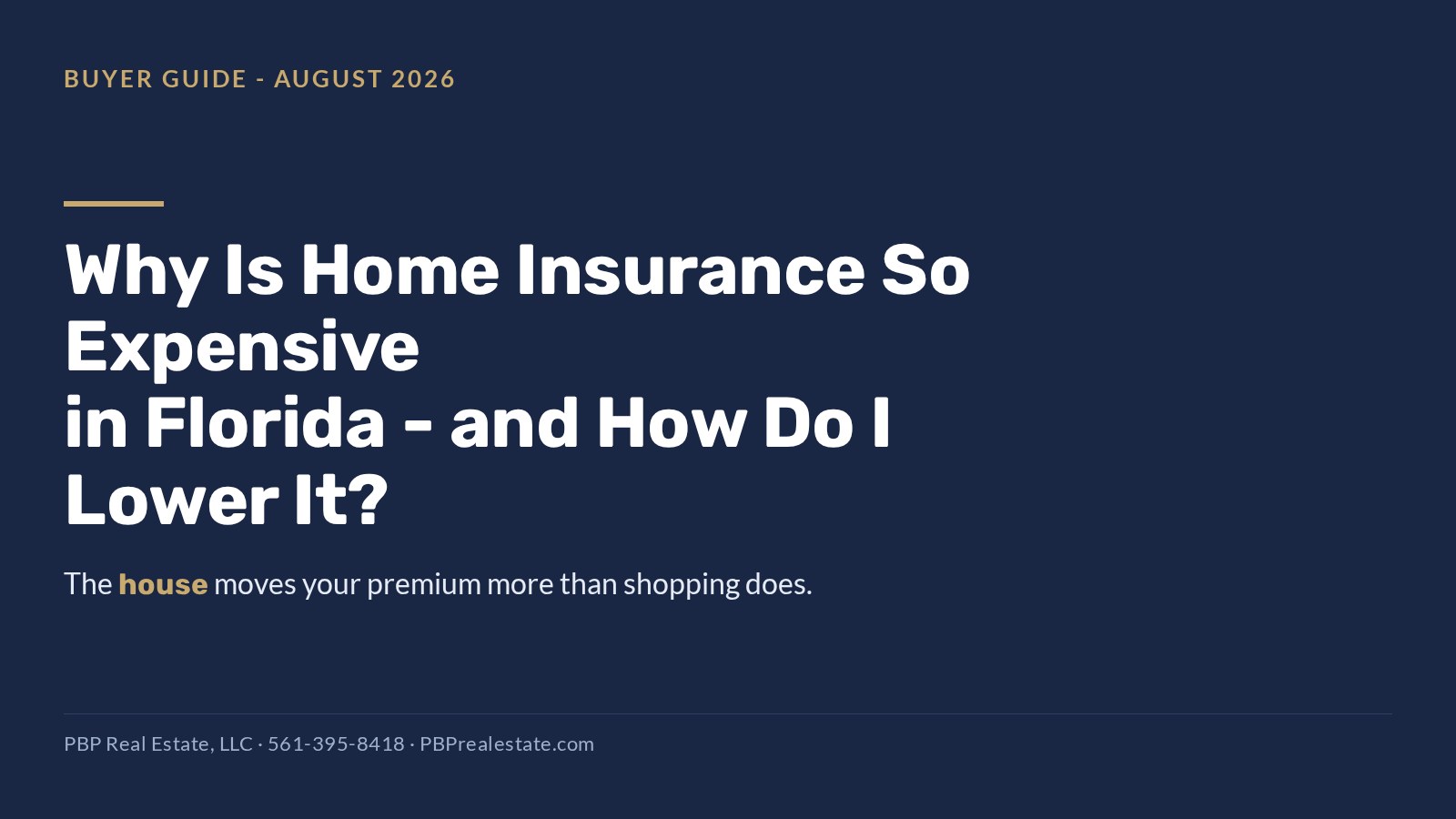 BUYER GUIDE - AUGUST 2026

Why Is Home Insurance So Expensive in Florida - and How Do I Lower It?

The house moves your premium more than shopping does.

PBP Real Estate, LLC · 561-395-8418 · PBPrealestate.com